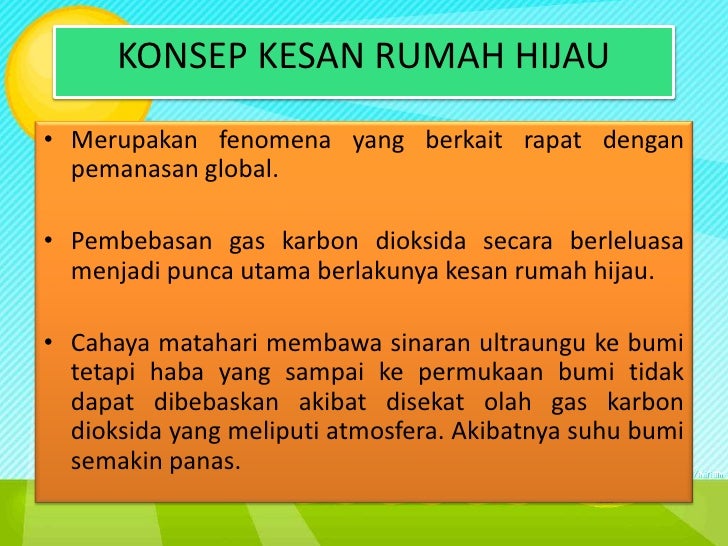 KONSEP KESAN RUMAH HIJAU

• Merupakan fenomena yang berkait rapat dengan pemanasan global.

• Pembebasan gas karbon dioksida secara berleluasa menjadi punca utama berlakunya kesan rumah hijau.

• Cahaya matahari membawa sinaran ultraungu ke bumi tetapi haba yang sampai ke permukaan bumi tidak dapat dibebaskan akibat disekat olah gas karbon dioksida yang meliputi atmosfera. Akibatnya suhu bumi semakin panas.